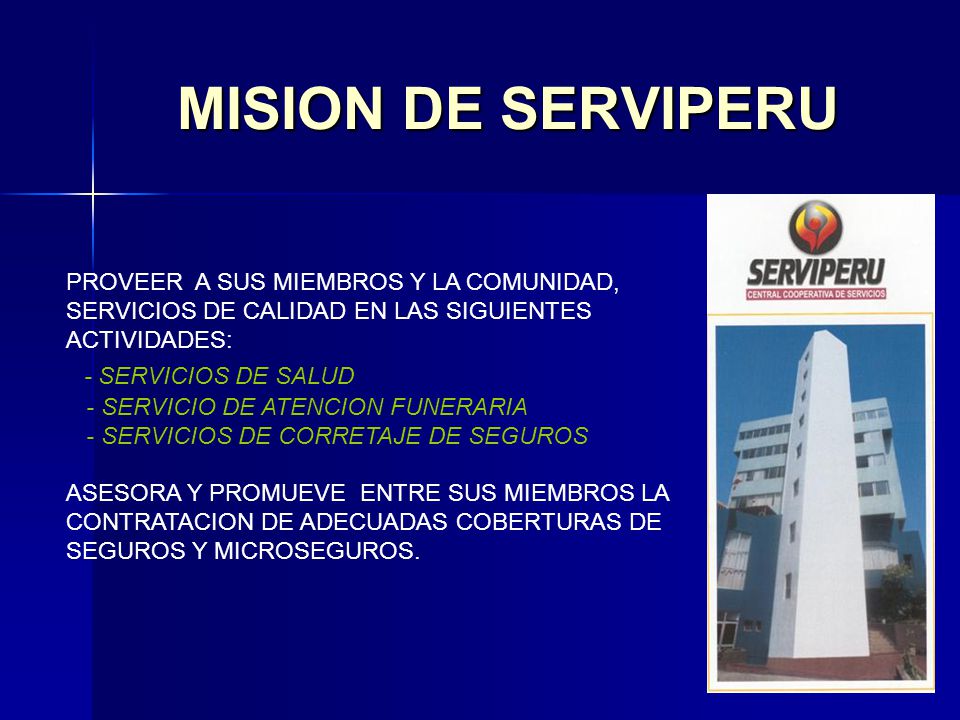 MISION DE SERVIPERU

PROVEER A SUS MIEMBROS Y LA COMUNIDAD, SERVICIOS DE CALIDAD EN LAS SIGUIENTES ACTIVIDADES:

- SERVICIOS DE SALUD
- SERVICIO DE ATENCION FUNERARIA
- SERVICIOS DE CORRETAJE DE SEGUROS

ASESORA Y PROMUEVE ENTRE SUS MIEMBROS LA CONTRATACION DE ADECUADAS COBERTURAS DE SEGUROS Y MICROSEGUROS.

SERVIPERU
CENTRAL COOPERATIVA DE SERVICIOS